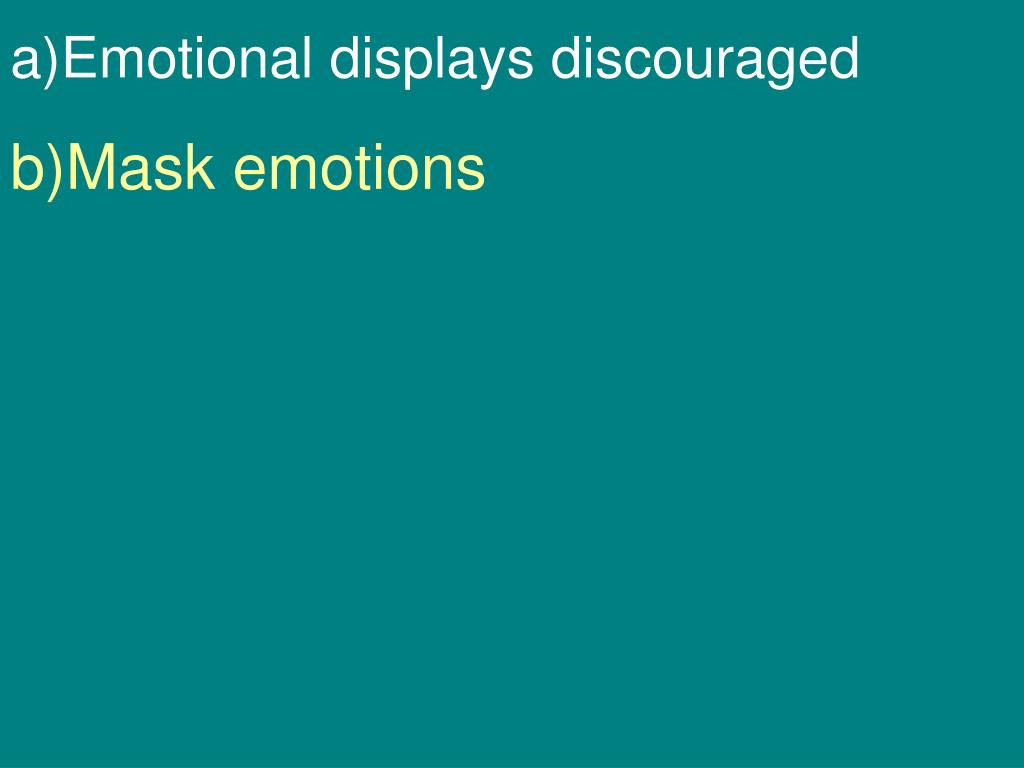 a)Emotional displays discouraged

b)Mask emotions